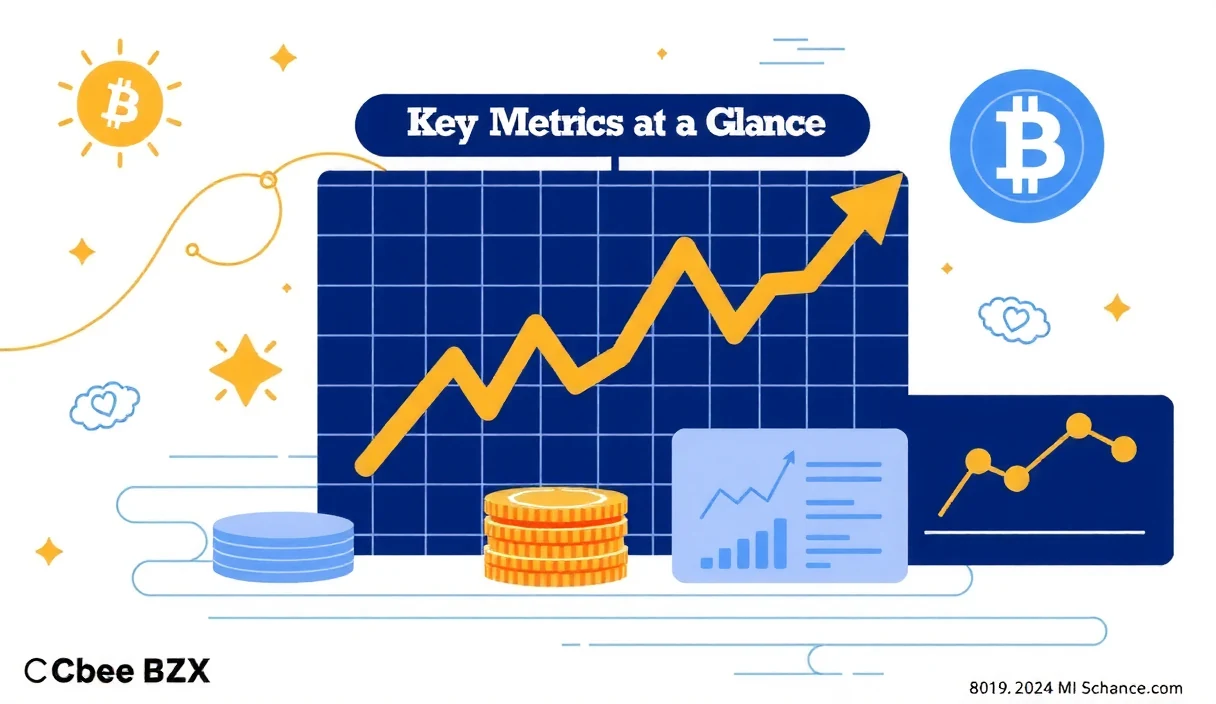 Key Metrics at a Glance

Cbee BZX

8019. 2024 MI Schance.com